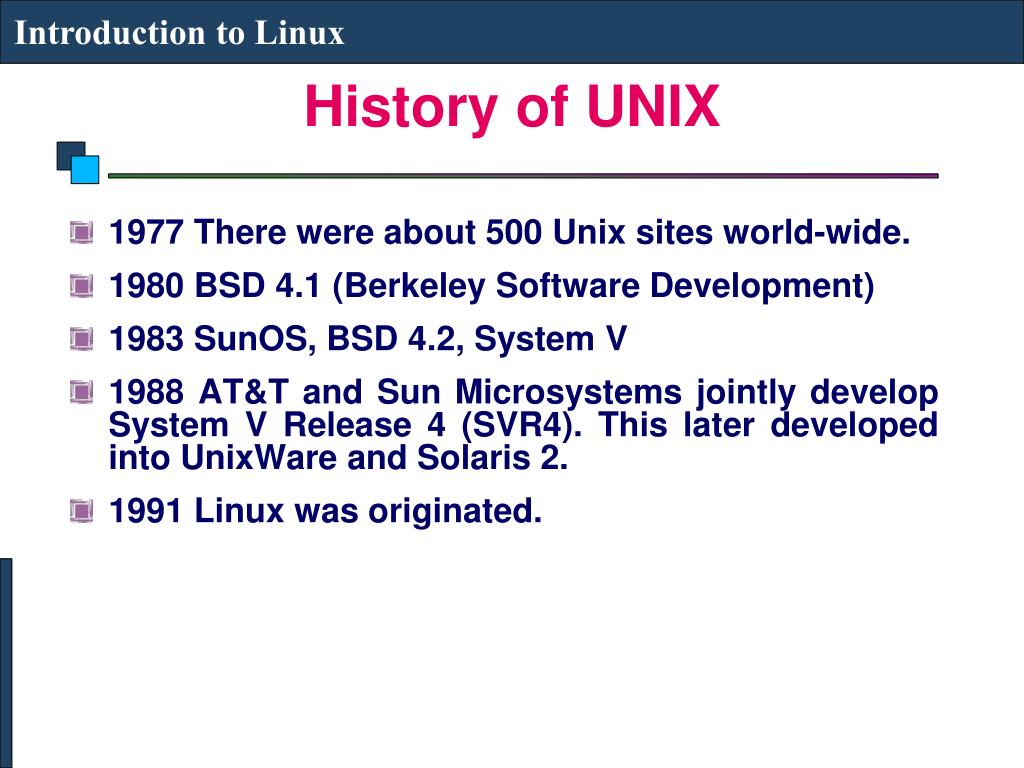 Introduction to Linux

History of UNIX

1977 There were about 500 Unix sites world-wide.

1980 BSD 4.1 (Berkeley Software Development)

1983 SunOS, BSD 4.2, System V

1988 AT&T and Sun Microsystems jointly develop System V Release 4 (SVR4). This later developed into UnixWare and Solaris 2.

1991 Linux was originated.